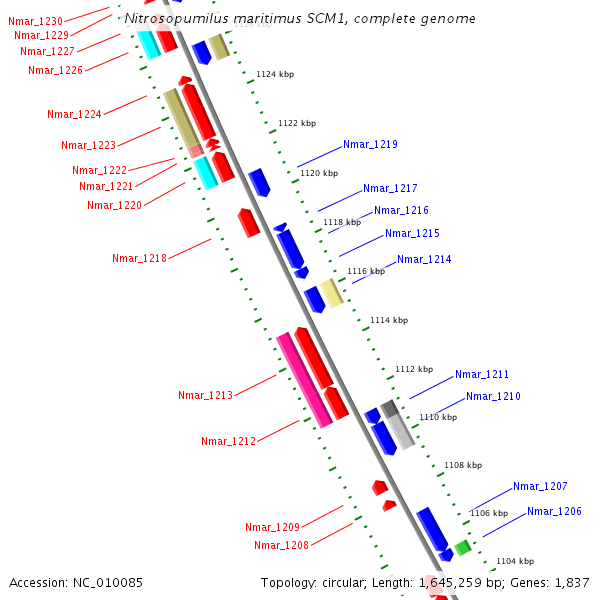 Nitrosopumilus maritimus SCM1, complete genome

Nmar_1230
Nmar_1229
Nmar_1227
Nmar_1226
Nmar_1224
Nmar_1223
Nmar_1222
Nmar_1221
Nmar_1220
Nmar_1218
Nmar_1213
Nmar_1212
Nmar_1209
Nmar_1208

1126 kbp
1124 kbp
1122 kbp
1120 kbp
1118 kbp
1116 kbp
1114 kbp
1112 kbp
1110 kbp
1108 kbp
1106 kbp
1104 kbp

Nmar_1219
Nmar_1217
Nmar_1216
Nmar_1215
Nmar_1214
Nmar_1211
Nmar_1210
Nmar_1207
Nmar_1206

Accession: NC_010085
Topology: circular; Length: 1,645,259 bp; Genes: 1,837